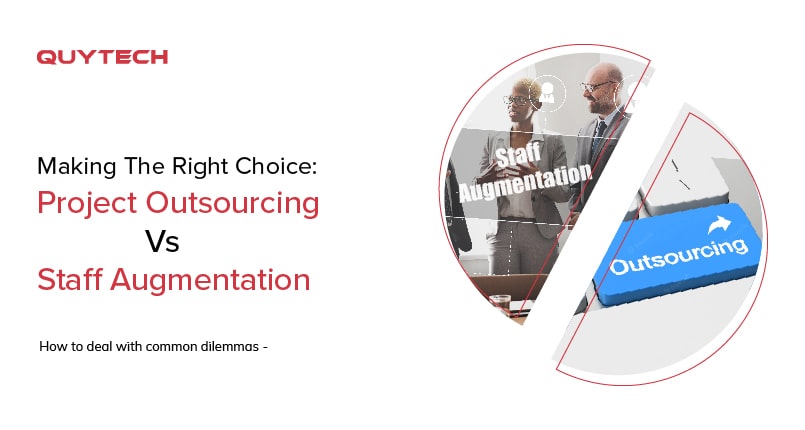 QUYTECH

Making The Right Choice:
Project Outsourcing
Vs
Staff Augmentation

How to deal with common dilemmas -

Staff Augmentation

Outsourcing